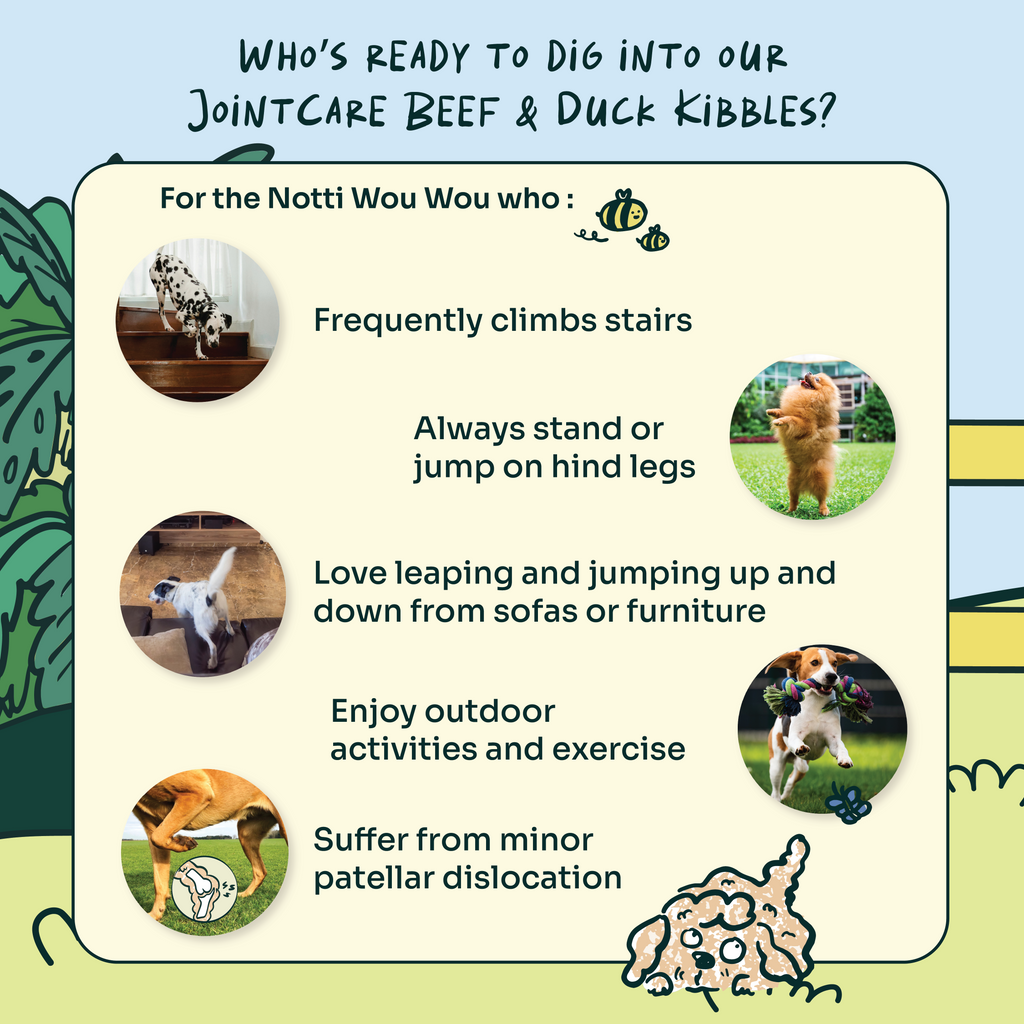 WHO'S READY TO DIG INTO OUR JOINTCARE BEEF & DUCK KIBBLES?

For the Notti Wou Wou who :

Frequently climbs stairs

Always stand or jump on hind legs

Love leaping and jumping up and down from sofas or furniture

Enjoy outdoor activities and exercise

Suffer from minor patellar dislocation